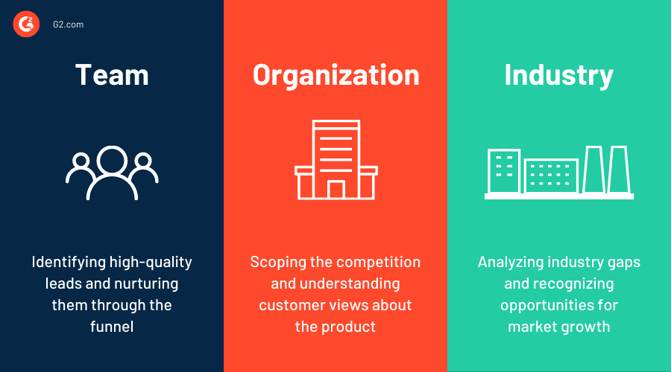 G2.com

Team

Identifying high-quality leads and nurturing them through the funnel

Organization

Scoping the competition and understanding customer views about the product

Industry

Analyzing industry gaps and recognizing opportunities for market growth